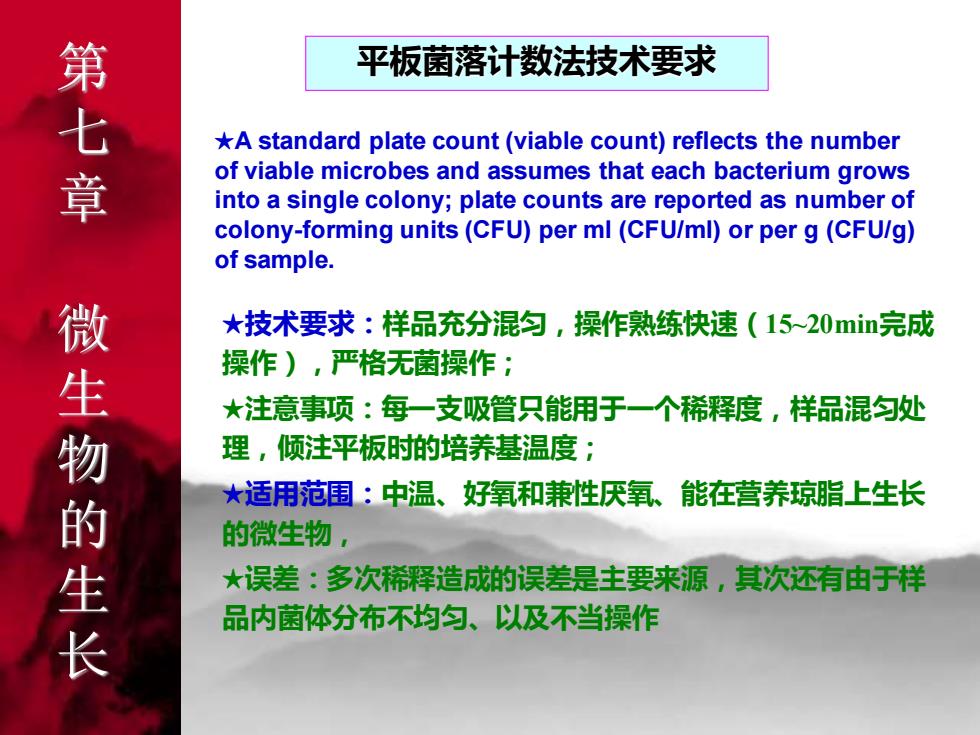 第七章 微生物的生长

平板菌落计数法技术要求

★A standard plate count (viable count) reflects the number of viable microbes and assumes that each bacterium grows into a single colony; plate counts are reported as number of colony-forming units (CFU) per ml (CFU/ml) or per g (CFU/g) of sample.

★技术要求：样品充分混匀，操作熟练快速（15~20min完成操作），严格无菌操作；

★注意事项：每一支吸管只能用于一个稀释度，样品混匀处理，倾注平板时的培养基温度；

★适用范围：中温、好氧和兼性厌氧、能在营养琼脂上生长的微生物，

★误差：多次稀释造成的误差是主要来源，其次还有由于样品内菌体分布不均匀、以及不当操作